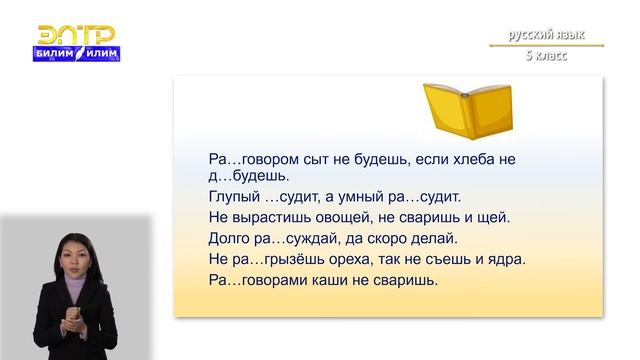 ЭЛТР
БИЛИМ ИЛИМ

русский язык
5 класс

Ра…говором сыт не будешь, если хлеба не д…будешь.
Глупый …судит, а умный ра…судит.
Не вырастишь овощей, не сваришь и щей.
Долго ра…суждай, да скоро делай.
Не ра…грызёшь ореха, так не съешь и ядра.
Ра…говорами каши не сваришь.